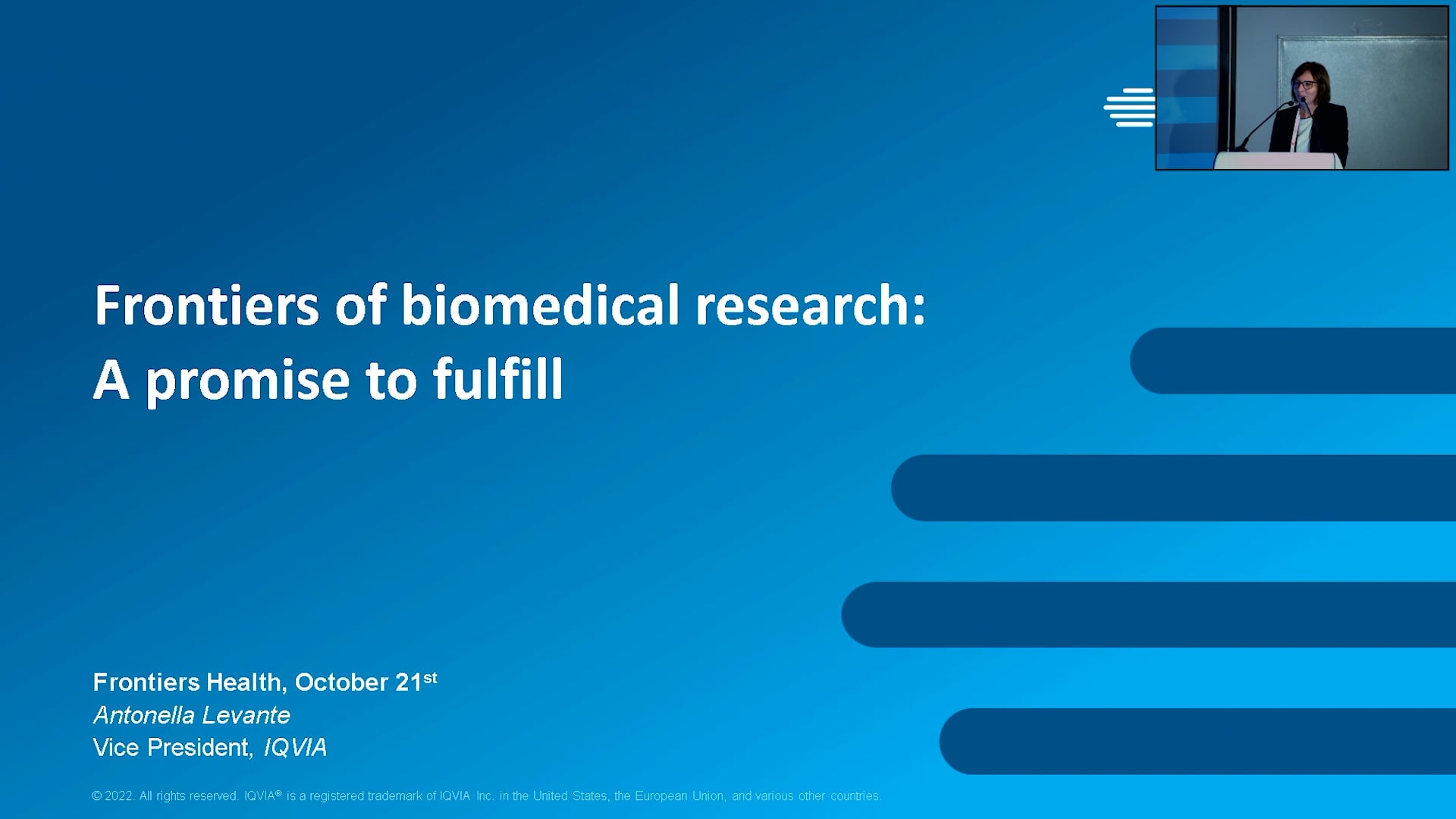 Frontiers of biomedical research:
A promise to fulfill

Frontiers Health, October 21$^{st}$
Antonella Levante
Vice President, IQVIA

© 2022. All rights reserved. IQVIA® is a registered trademark of IQVIA Inc. in the United States, the European Union, and various other countries.